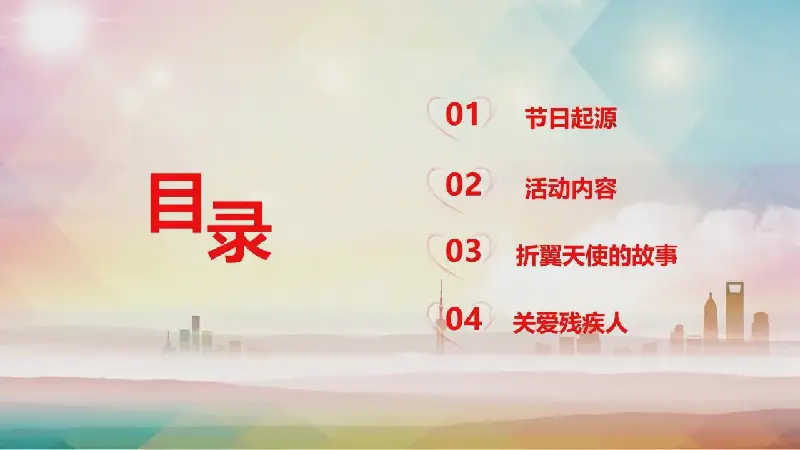 目录

01 节日起源

02 活动内容

03 折翼天使的故事

04 关爱残疾人